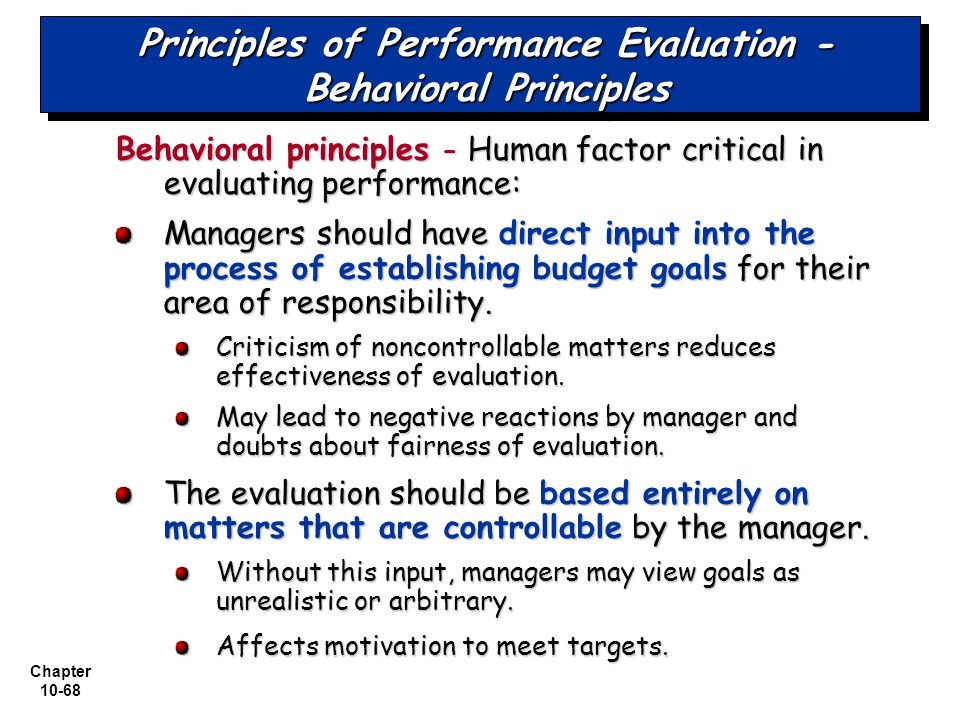 Principles of Performance Evaluation - Behavioral Principles

Behavioral principles - Human factor critical in evaluating performance:

Managers should have direct input into the process of establishing budget goals for their area of responsibility.

Criticism of noncontrollable matters reduces effectiveness of evaluation.

May lead to negative reactions by manager and doubts about fairness of evaluation.

The evaluation should be based entirely on matters that are controllable by the manager.

Without this input, managers may view goals as unrealistic or arbitrary.

Affects motivation to meet targets.

Chapter 10-68